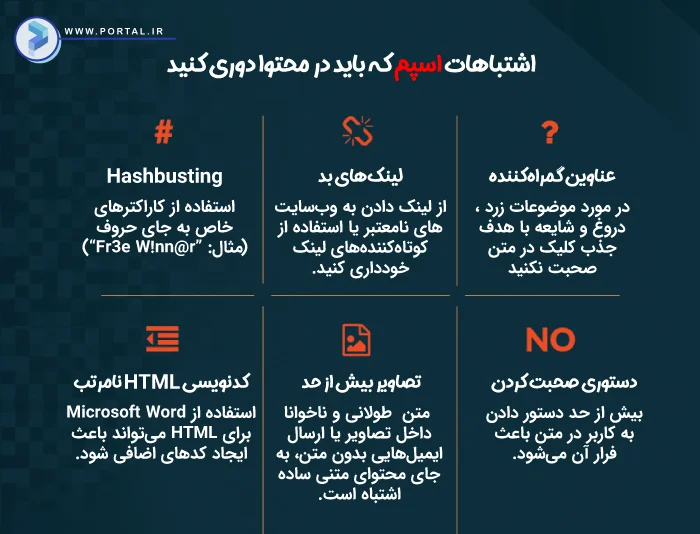 WWW.PORTAL.IR

اشتباهات اسپم که باید در محتوا دوری کنید

?

عناوین گمراه‌کننده

در مورد موضوعات زرد ، دروغ و شایعه با هدف جذب کلیک در متن صحبت نکنید

لینک‌های بد

از لینک دادن به وب‌سایت های نامعتبر یا استفاده از کوتاه‌کننده‌های لینک خودداری کنید.

#

Hashbusting

استفاده از کاراکترهای خاص به جای حروف (مثال: "Fr3e W!nn@r")

NO

دستوری صحبت کردن

بیش از حد دستور دادن به کاربر در متن باعث فرار آن می‌شود.

تصاویر بیش از حد

متن طولانی و ناخوانا داخل تصاویر یا ارسال ایمیل‌هایی بدون متن، به جای محتوای متنی ساده اشتباه است.

کدنویسی HTML نامرتب

استفاده از Microsoft Word برای HTML می‌تواند باعث ایجاد کدهای اضافی شود.